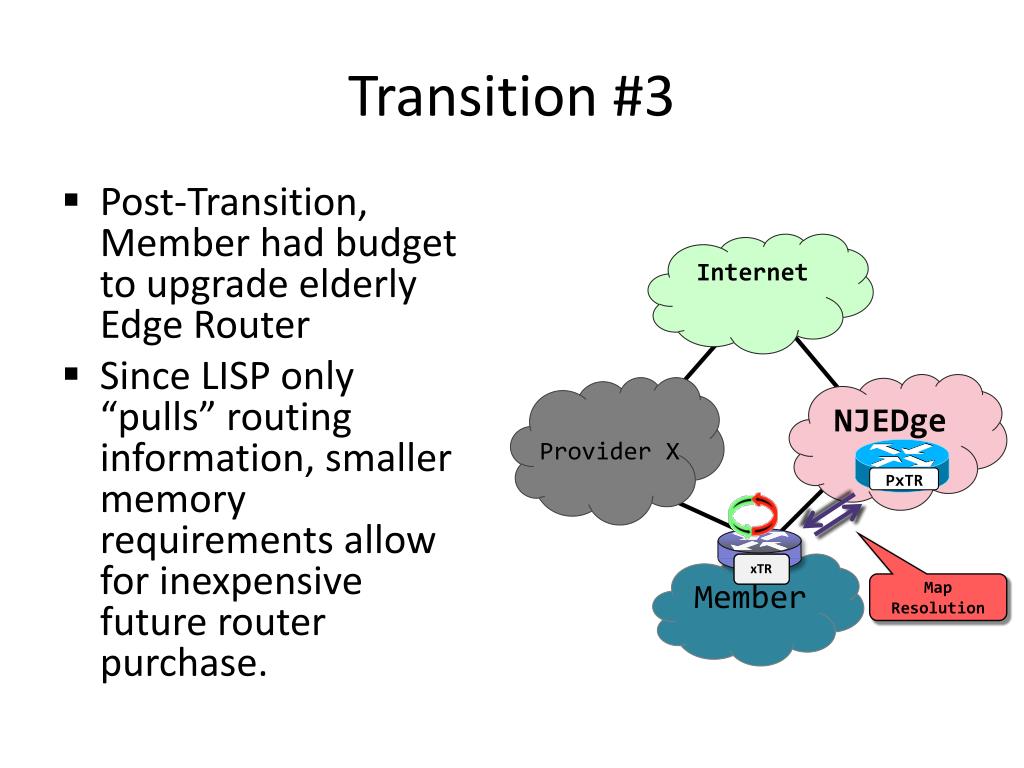 Transition #3

▪ Post-Transition, Member had budget to upgrade elderly Edge Router

▪ Since LISP only “pulls” routing information, smaller memory requirements allow for inexpensive future router purchase.

Internet

Provider X

NJEDge

PxTR

xTR

Member

Map Resolution